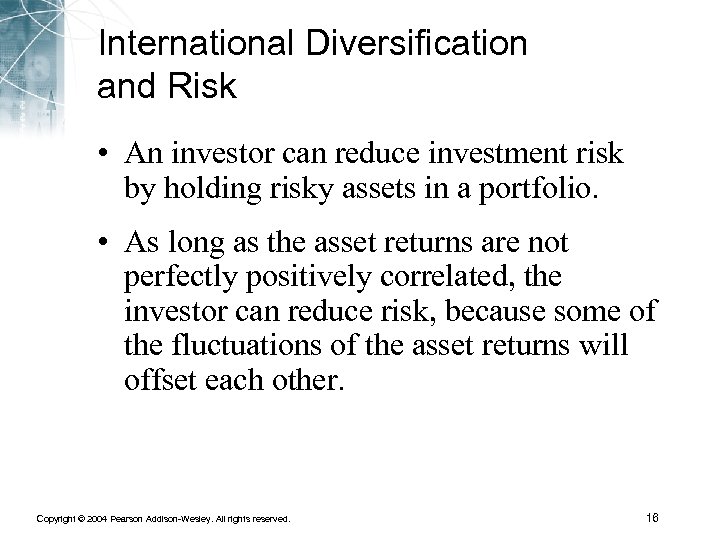 International Diversification and Risk

• An investor can reduce investment risk by holding risky assets in a portfolio.

• As long as the asset returns are not perfectly positively correlated, the investor can reduce risk, because some of the fluctuations of the asset returns will offset each other.

Copyright © 2004 Pearson Addison-Wesley. All rights reserved.

16